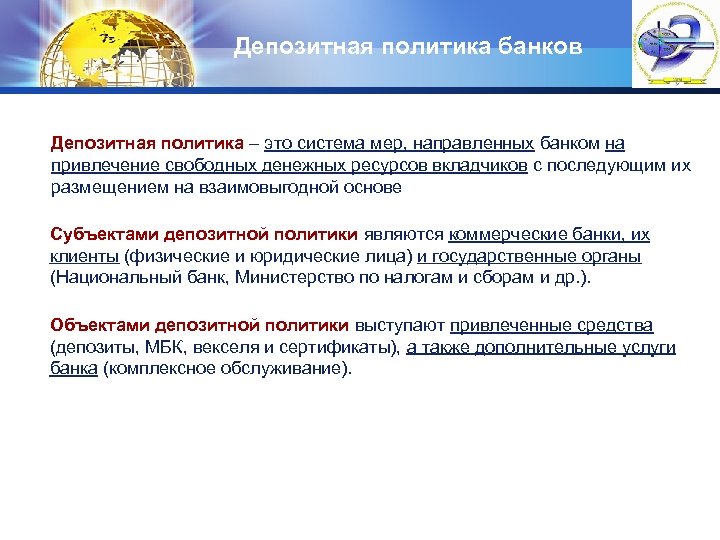 Депозитная политика банков

Депозитная политика – это система мер, направленных банком на привлечение свободных денежных ресурсов вкладчиков с последующим их размещением на взаимовыгодной основе

Субъектами депозитной политики являются коммерческие банки, их клиенты (физические и юридические лица) и государственные органы (Национальный банк, Министерство по налогам и сборам и др.).

Объектами депозитной политики выступают привлеченные средства (депозиты, МБК, векселя и сертификаты), а также дополнительные услуги банка (комплексное обслуживание).